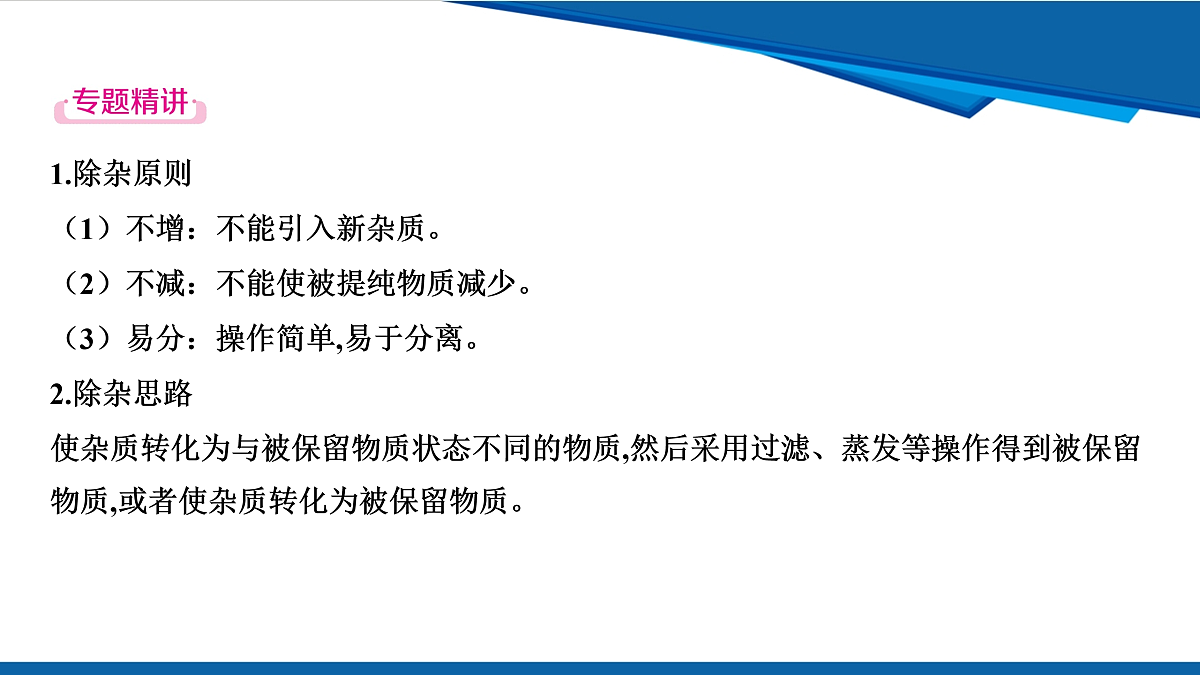 专题精讲

1.除杂原则

（1）不增：不能引入新杂质。

（2）不减：不能使被提纯物质减少。

（3）易分：操作简单,易于分离。

2.除杂思路

使杂质转化为与被保留物质状态不同的物质,然后采用过滤、蒸发等操作得到被保留物质,或者使杂质转化为被保留物质。